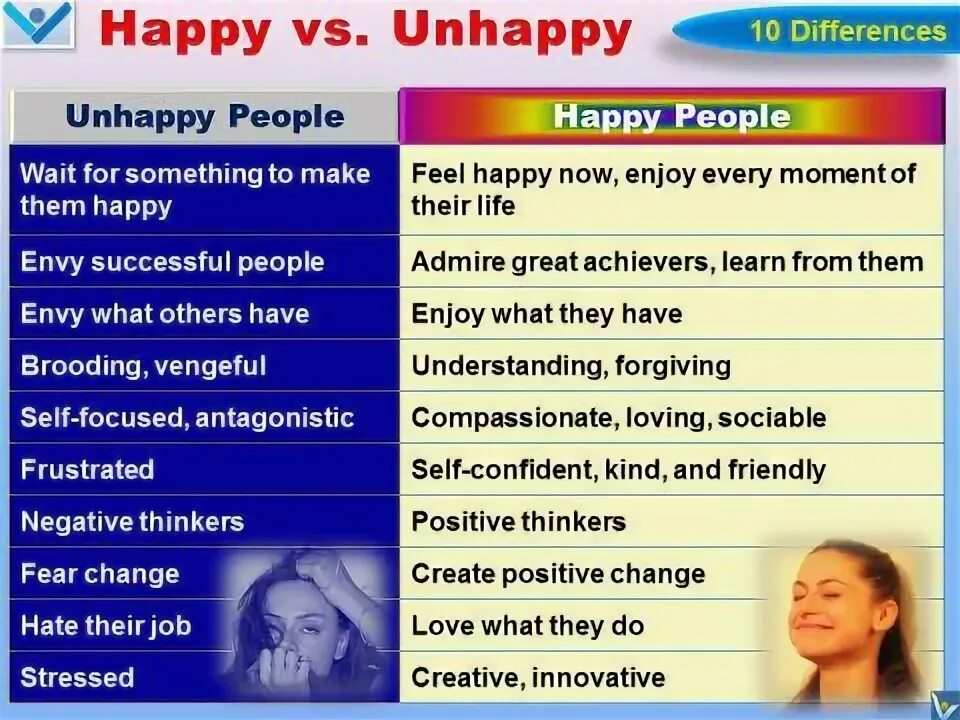 Happy vs. Unhappy

10 Differences

| Unhappy People | Happy People |
|---|---|
| Wait for something to make them happy | Feel happy now, enjoy every moment of their life |
| Envy successful people | Admire great achievers, learn from them |
| Envy what others have | Enjoy what they have |
| Brooding, vengeful | Understanding, forgiving |
| Self-focused, antagonistic | Compassionate, loving, sociable |
| Frustrated | Self-confident, kind, and friendly |
| Negative thinkers | Positive thinkers |
| Fear change | Create positive change |
| Hate their job | Love what they do |
| Stressed | Creative, innovative |